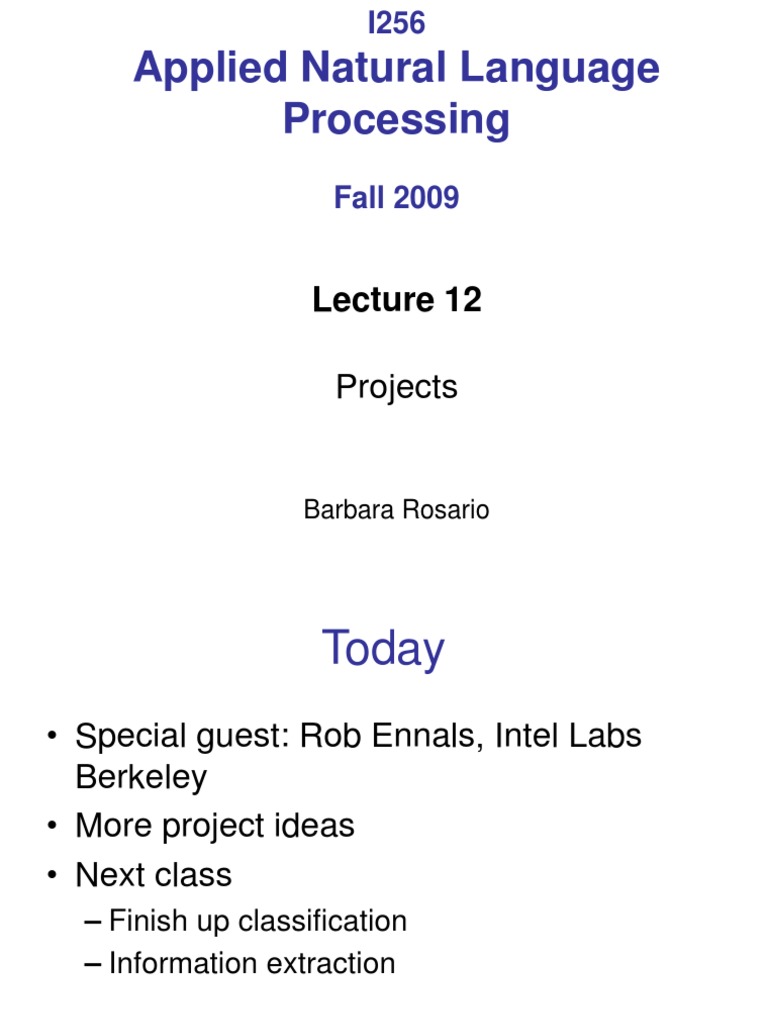 I256

Applied Natural Language Processing

Fall 2009

Lecture 12

Projects

Barbara Rosario

Today

• Special guest: Rob Ennals, Intel Labs Berkeley
• More project ideas
• Next class
– Finish up classification
– Information extraction